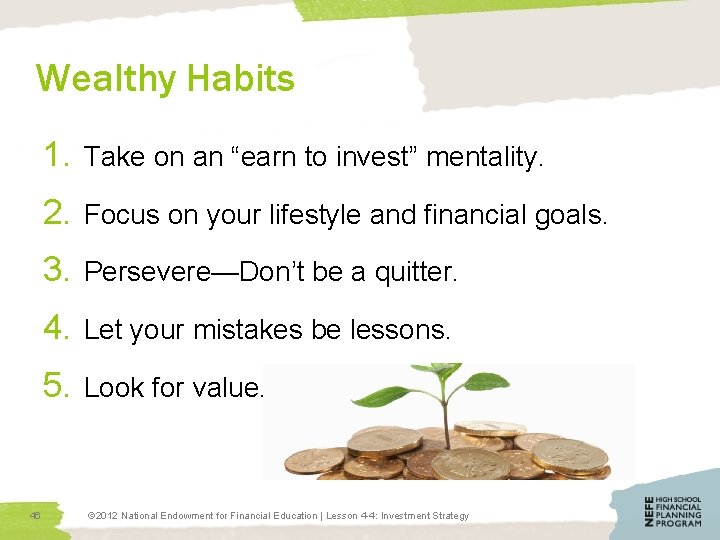 Wealthy Habits

1. Take on an “earn to invest” mentality.

2. Focus on your lifestyle and financial goals.

3. Persevere—Don’t be a quitter.

4. Let your mistakes be lessons.

5. Look for value.

46

©2012 National Endowment for Financial Education | Lesson 4-4: Investment Strategy

NEFE HIGH SCHOOL FINANCIAL PLANNING PROGRAM